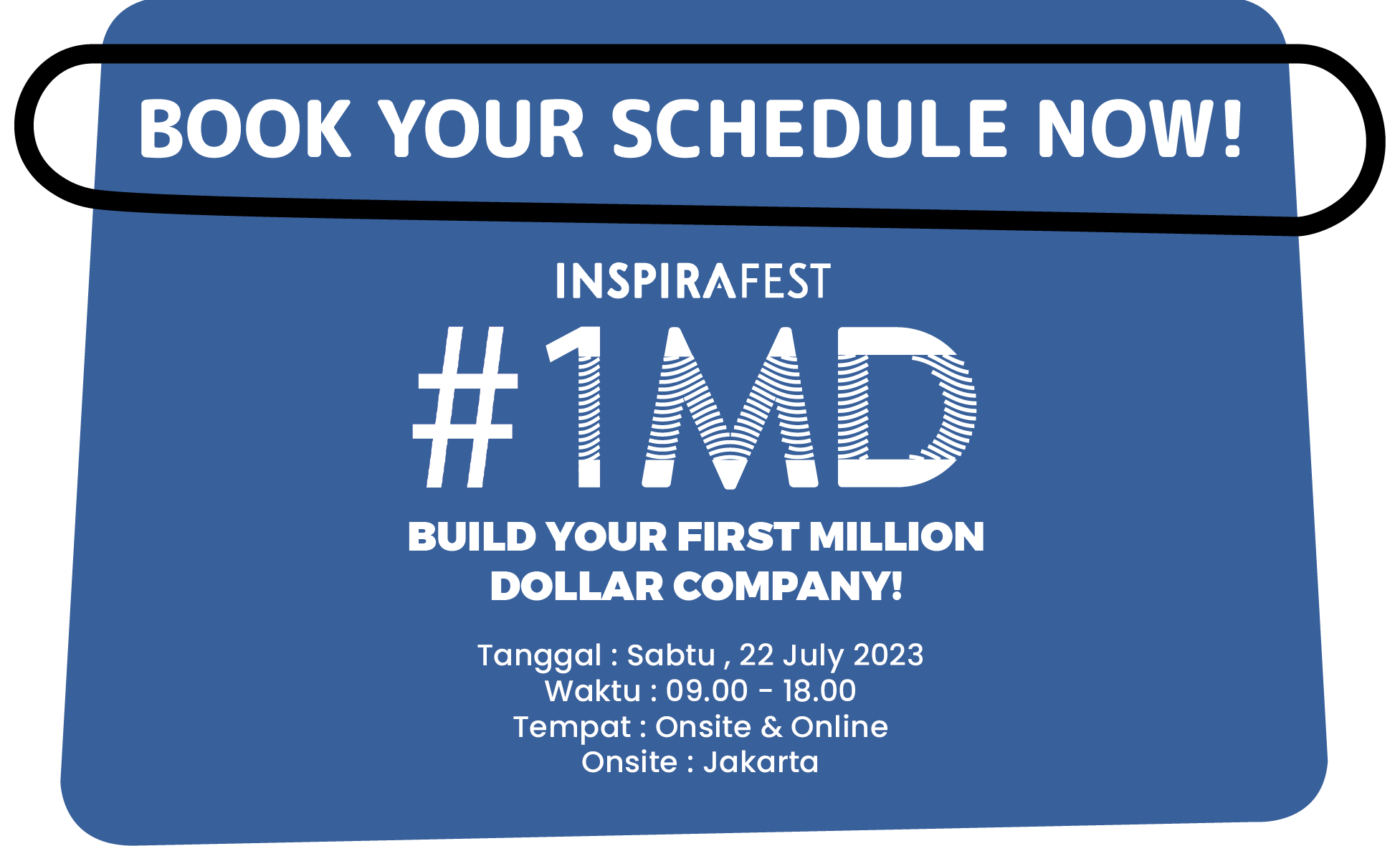 BOOK YOUR SCHEDULE NOW!

INSPIRAFEST

#1MD

BUILD YOUR FIRST MILLION DOLLAR COMPANY!

Tanggal : Sabtu , 22 July 2023
Waktu : 09.00 - 18.00
Tempat : Onsite & Online
Onsite : Jakarta